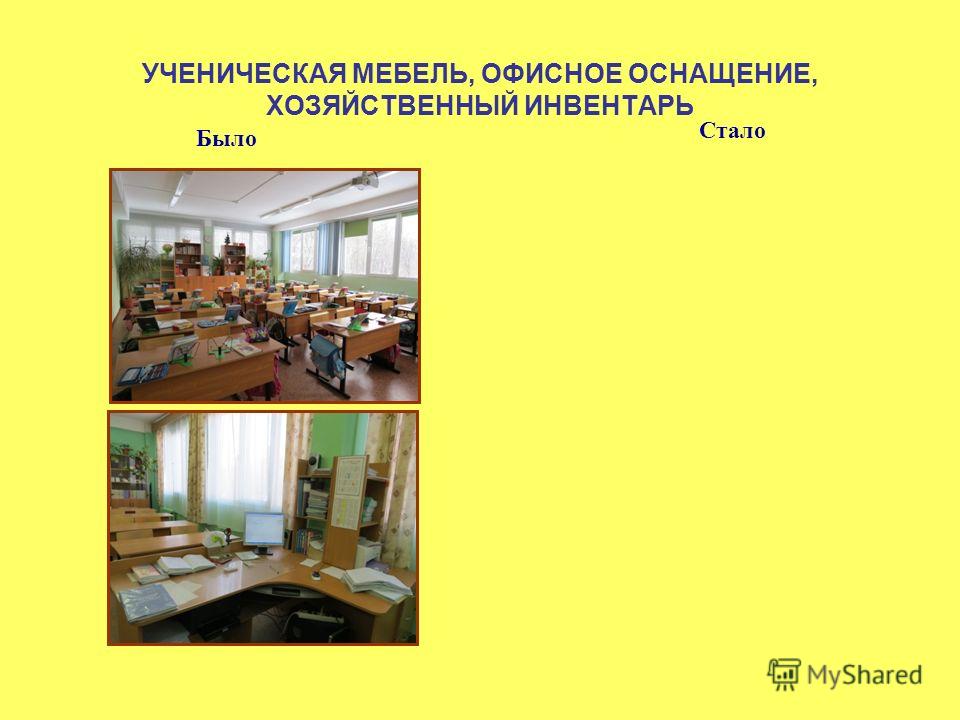 УЧЕНИЧЕСКАЯ МЕБЕЛЬ, ОФИСНОЕ ОСНАЩЕНИЕ, ХОЗЯЙСТВЕННЫЙ ИНВЕНТАРЬ

Было

Стало

MyShared